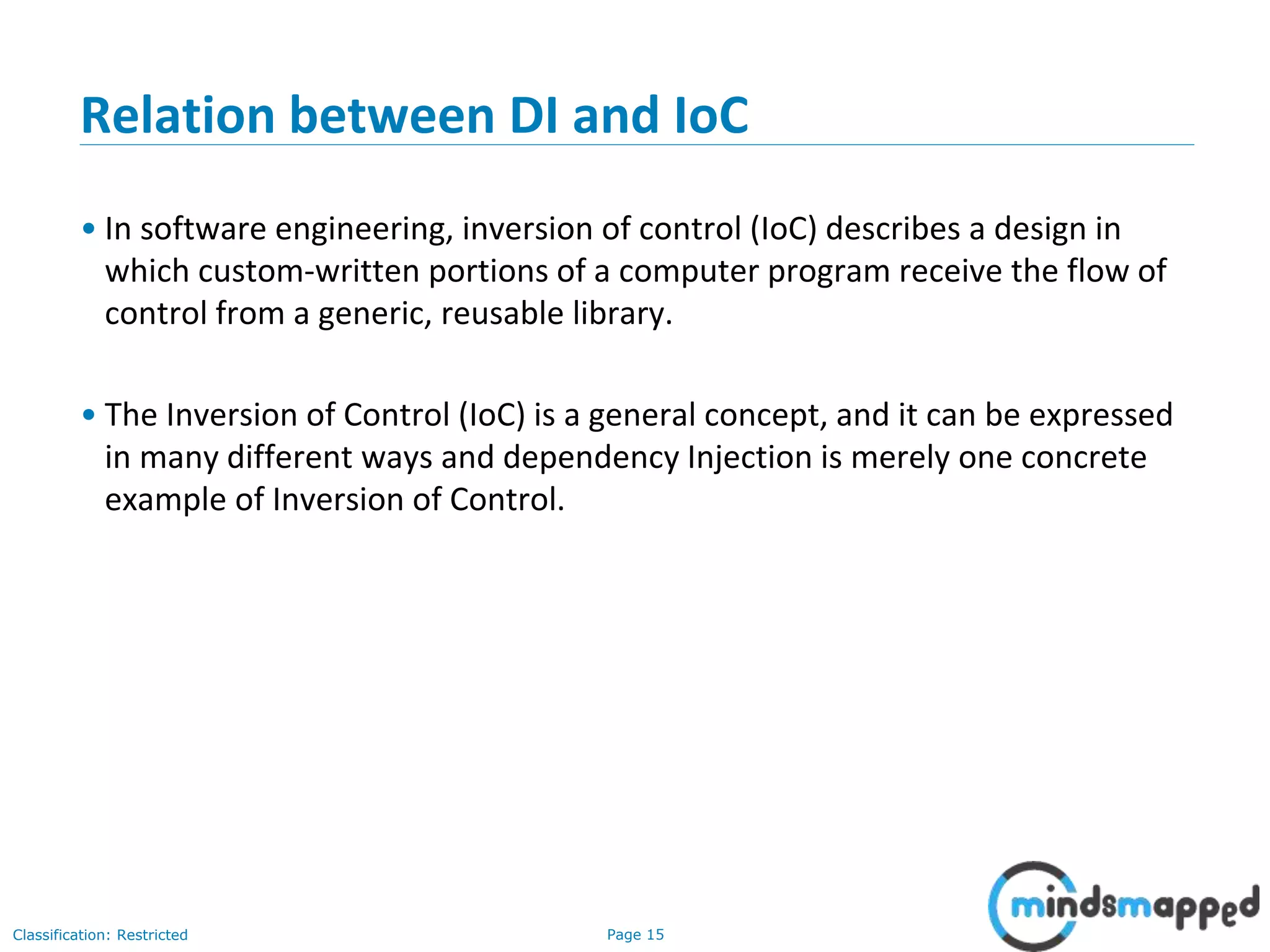 Relation between DI and IoC

• In software engineering, inversion of control (IoC) describes a design in which custom-written portions of a computer program receive the flow of control from a generic, reusable library.

• The Inversion of Control (IoC) is a general concept, and it can be expressed in many different ways and dependency Injection is merely one concrete example of Inversion of Control.

Classification: Restricted

Page 15

mindsmapped